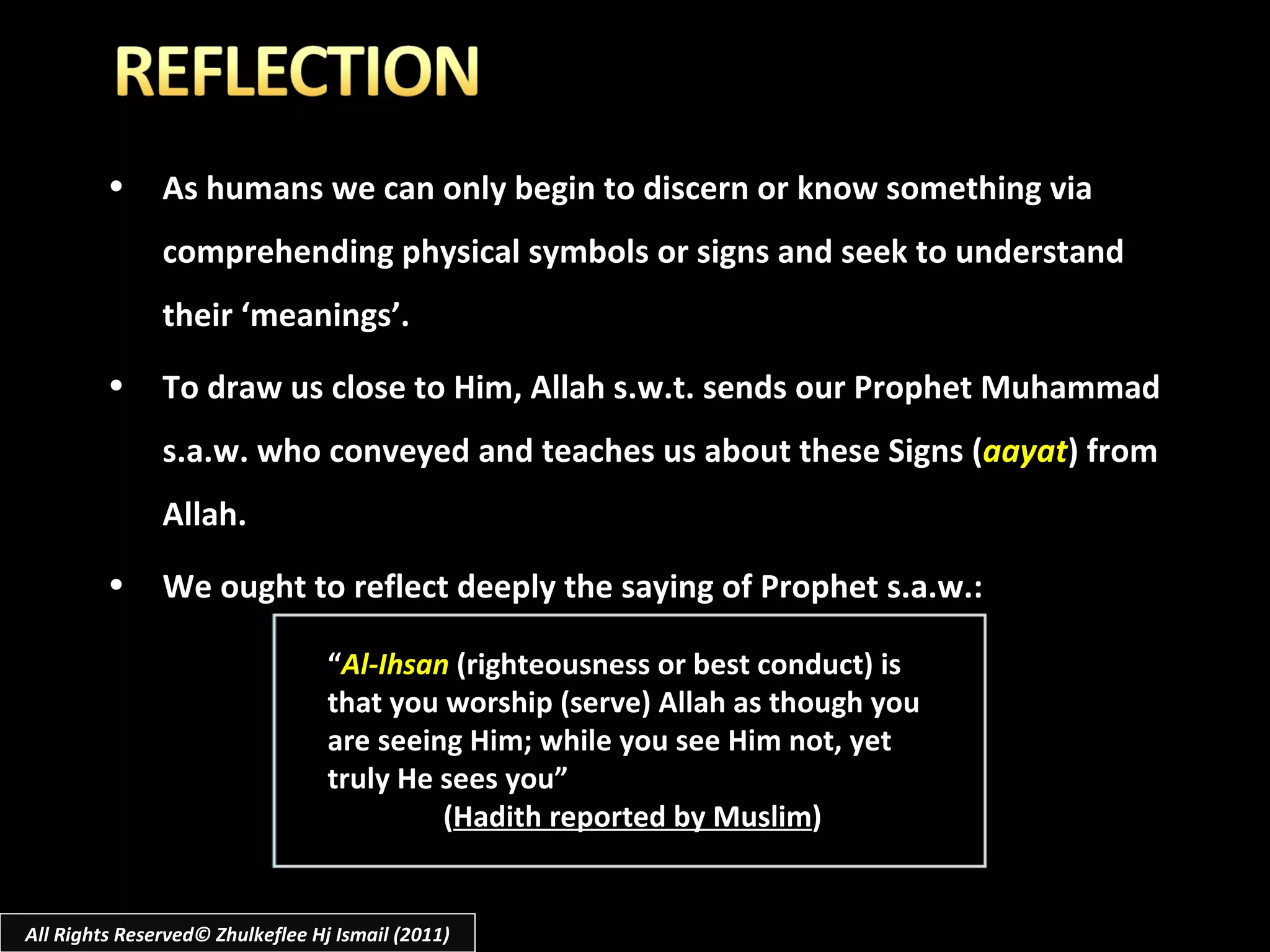 REFLECTION

• As humans we can only begin to discern or know something via comprehending physical symbols or signs and seek to understand their ‘meanings’.

• To draw us close to Him, Allah s.w.t. sends our Prophet Muhammad s.a.w. who conveyed and teaches us about these Signs (aayat) from Allah.

• We ought to reflect deeply the saying of Prophet s.a.w.:

“Al-Ihsan (righteousness or best conduct) is that you worship (serve) Allah as though you are seeing Him; while you see Him not, yet truly He sees you”
(Hadith reported by Muslim)

All Rights Reserved© Zhulkeflee Hj Ismail (2011)